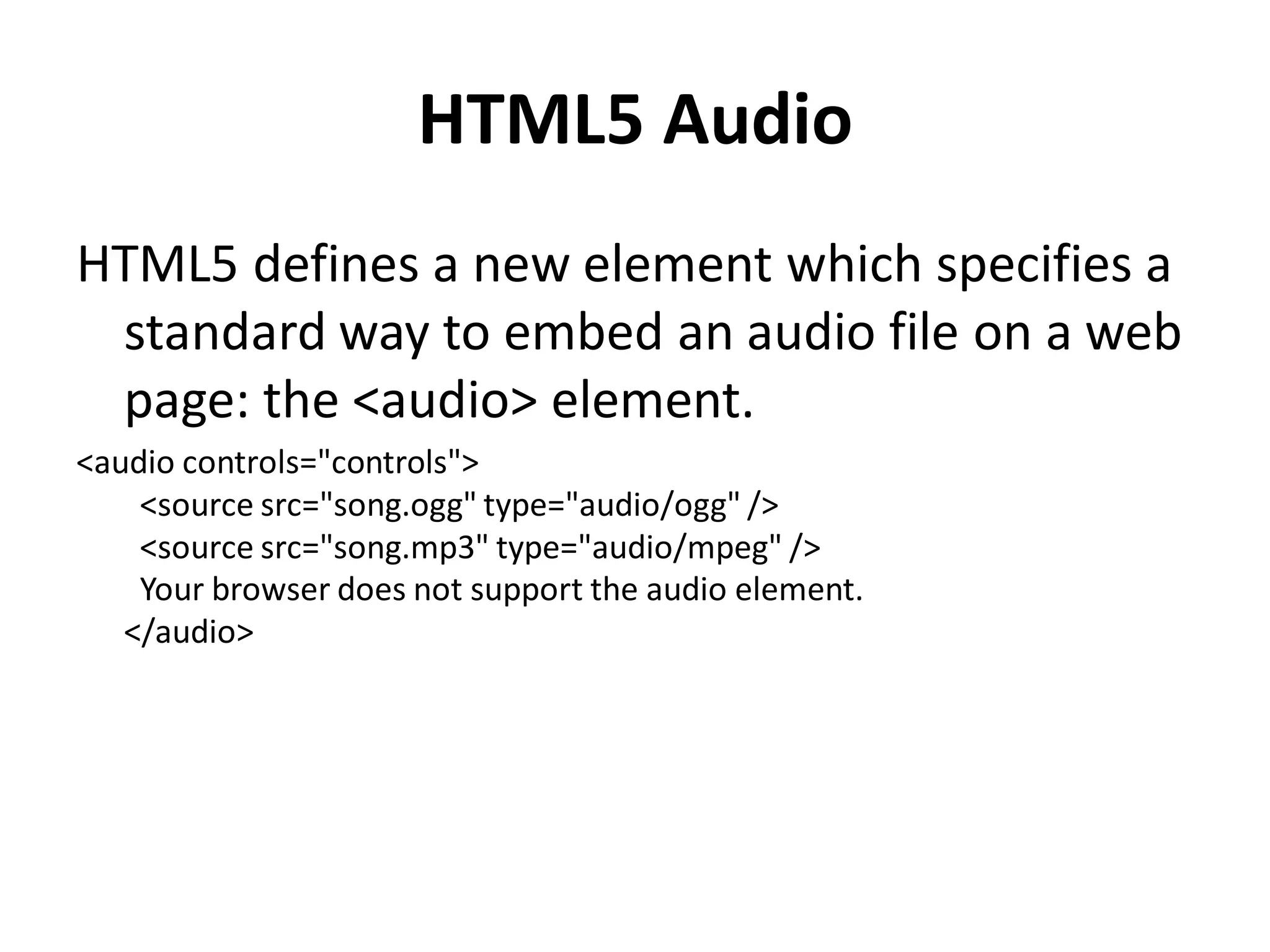 HTML5 Audio

HTML5 defines a new element which specifies a standard way to embed an audio file on a web page: the <audio> element.

<audio controls="controls">
<source src="song.ogg" type="audio/ogg" />
<source src="song.mp3" type="audio/mpeg" />
Your browser does not support the audio element.
</audio>